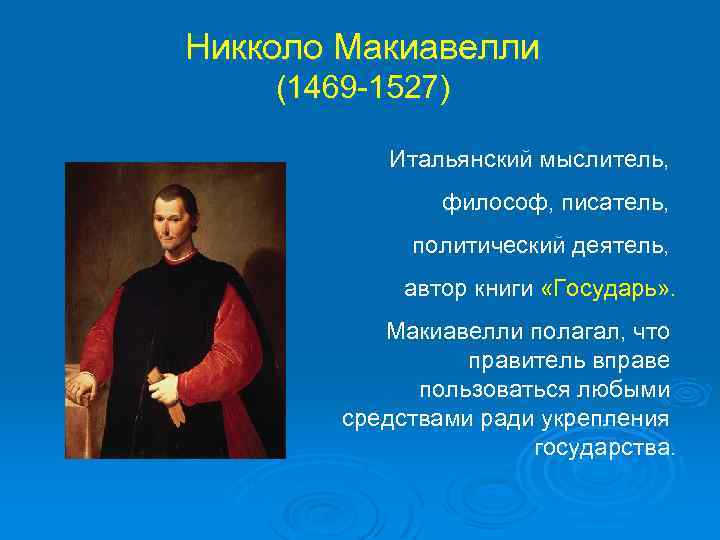 Никколо Макиавелли
(1469-1527)

Итальянский мыслитель,

философ, писатель,

политический деятель,

автор книги «Государь».

Макиавелли полагал, что правитель вправе пользоваться любыми средствами ради укрепления государства.